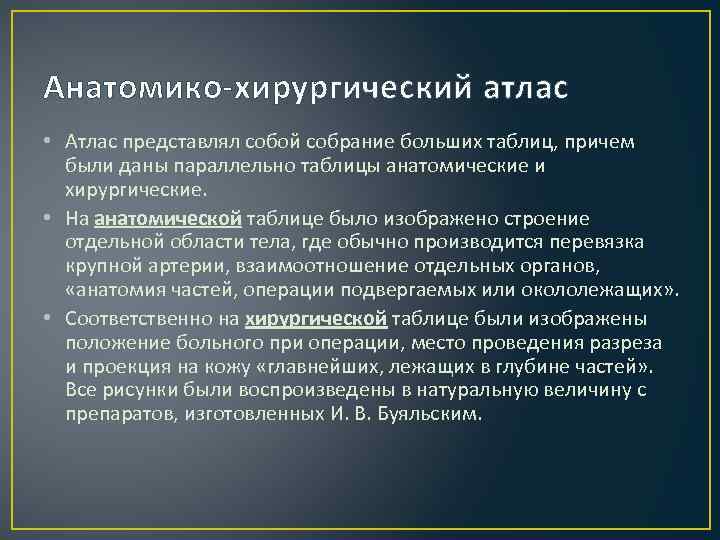 Анатомико-хирургический атлас

• Атлас представлял собой собрание больших таблиц, причем были даны параллельно таблицы анатомические и хирургические.

• На анатомической таблице было изображено строение отдельной области тела, где обычно производится перевязка крупной артерии, взаимоотношение отдельных органов, «анатомия частей, операции подвергаемых или окололежащих».

• Соответственно на хирургической таблице были изображены положение больного при операции, место проведения разреза и проекция на кожу «главнейших, лежащих в глубине частей». Все рисунки были воспроизведены в натуральную величину с препаратов, изготовленных И. В. Буяльским.